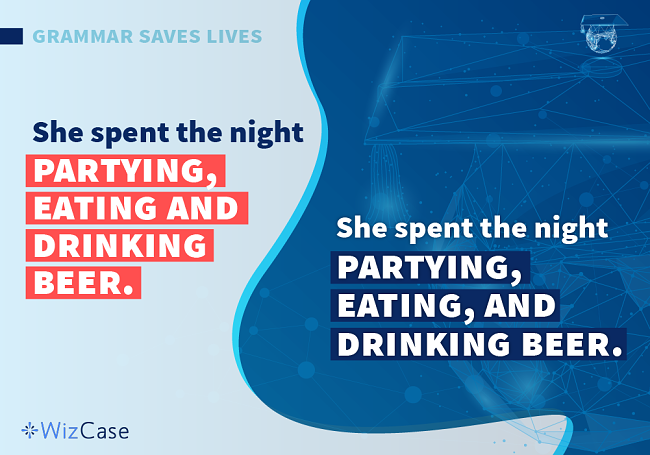 GRAMMAR SAVES LIVES

She spent the night PARTYING, EATING AND DRINKING BEER.

She spent the night PARTYING, EATING, AND DRINKING BEER.

WizCase